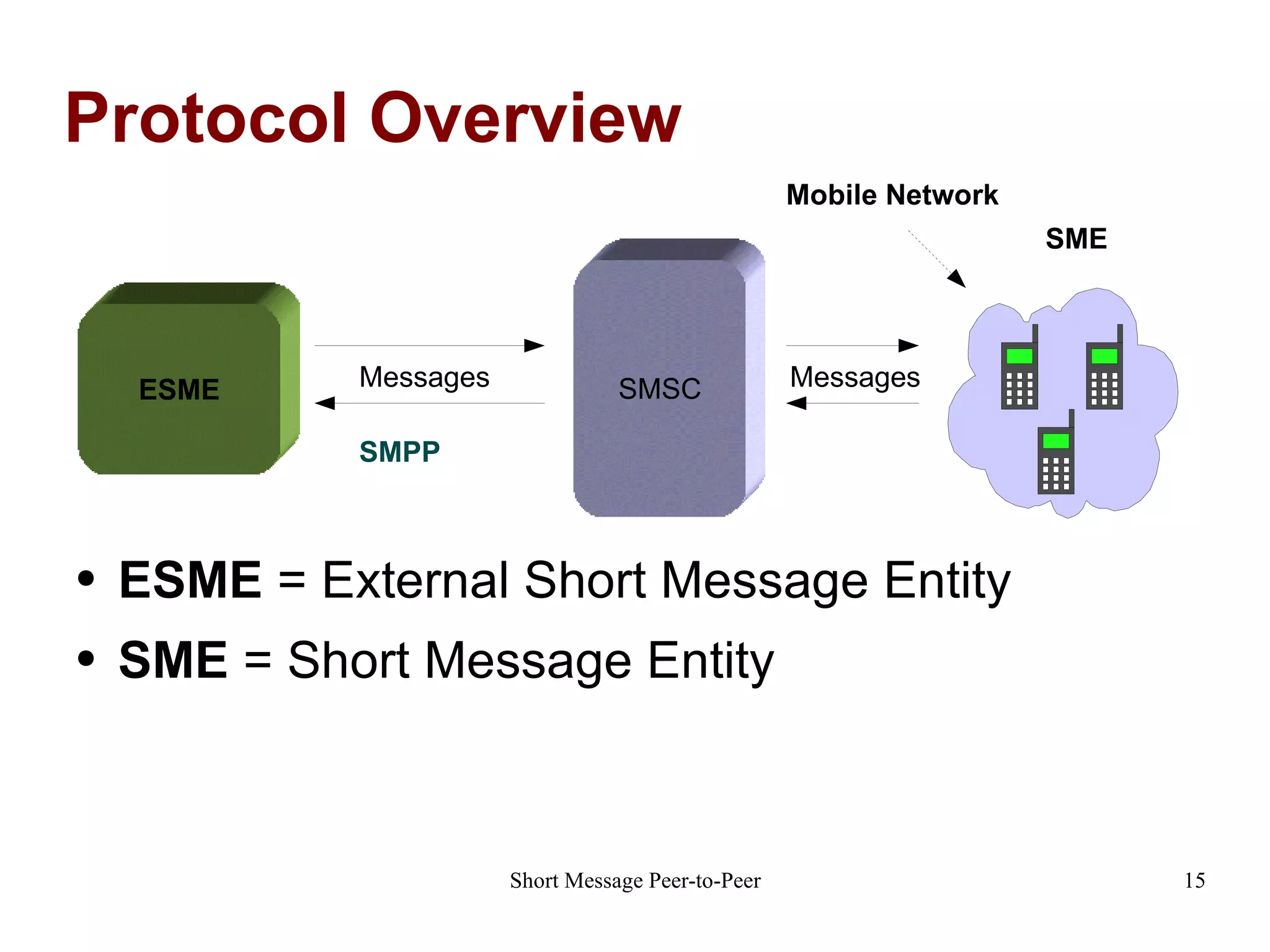 Protocol Overview

Mobile Network

SME

ESME

Messages

SMPP

SMSC

Messages

• ESME = External Short Message Entity
• SME = Short Message Entity

Short Message Peer-to-Peer

15